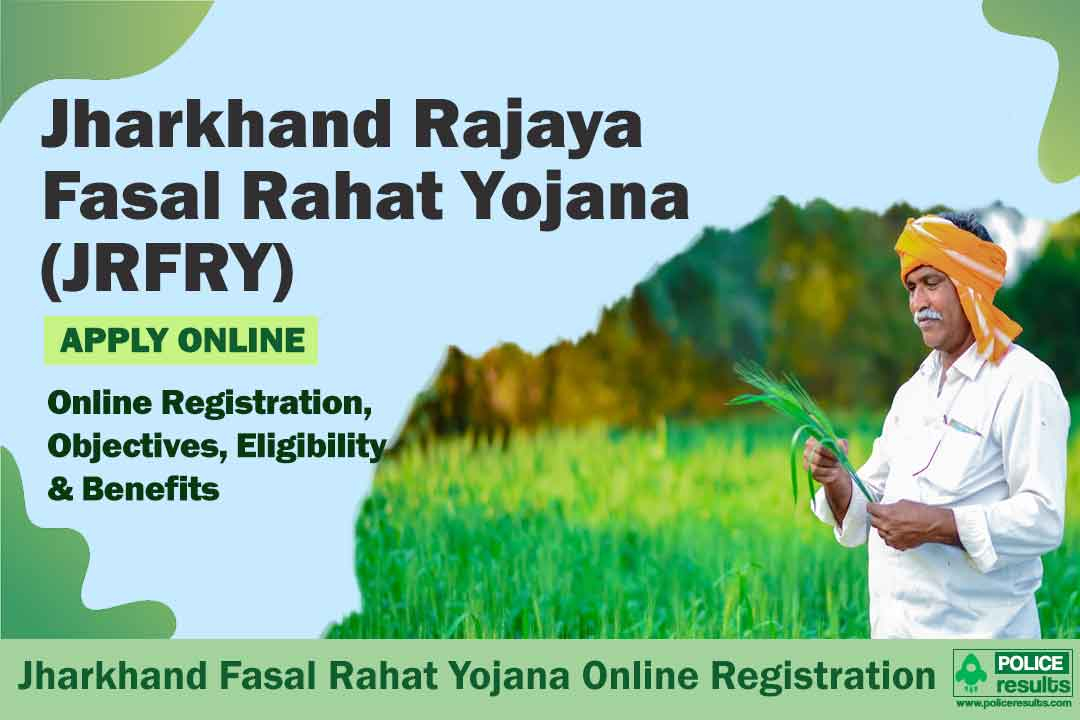 Jharkhand Rajaya Fasal Rahat Yojana (JRFRY)

APPLY ONLINE

Online Registration, Objectives, Eligibility & Benefits

Jharkhand Fasal Rahat Yojana Online Registration

POLICE results
www.policeresults.com